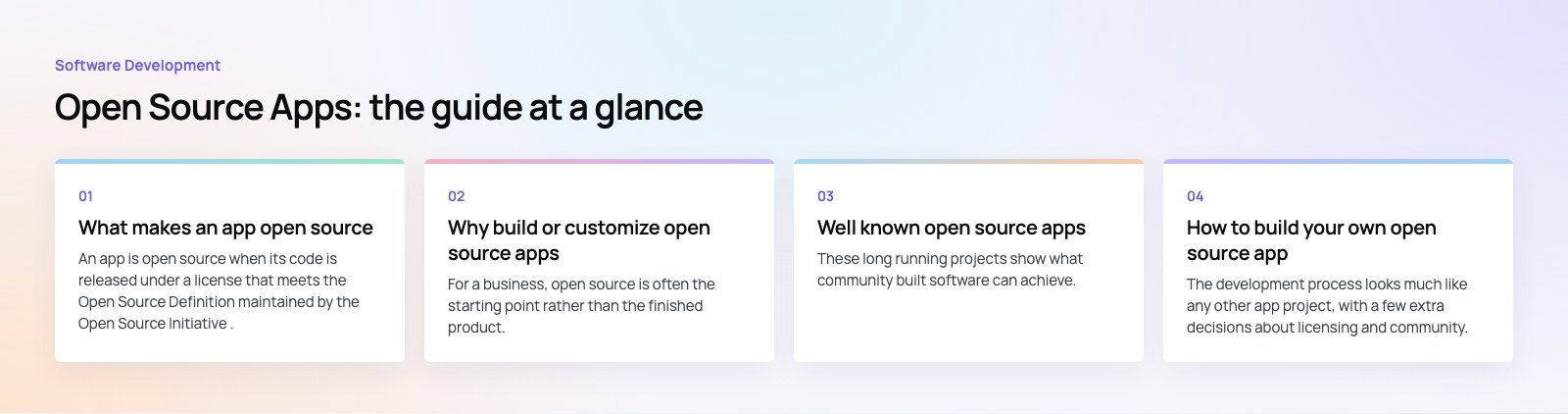 Software Development

Open Source Apps: the guide at a glance

01

What makes an app open source

An app is open source when its code is released under a license that meets the Open Source Definition maintained by the Open Source Initiative .

02

Why build or customize open source apps

For a business, open source is often the starting point rather than the finished product.

03

Well known open source apps

These long running projects show what community built software can achieve.

04

How to build your own open source app

The development process looks much like any other app project, with a few extra decisions about licensing and community.